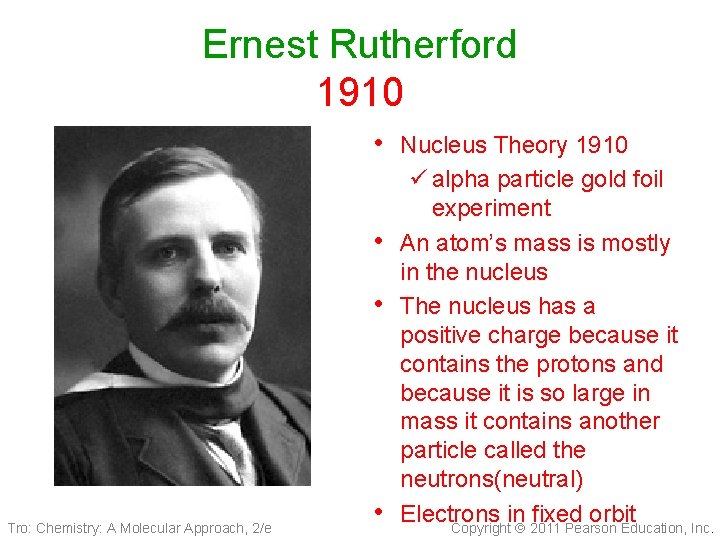 Ernest Rutherford
1910

• Nucleus Theory 1910
✓ alpha particle gold foil experiment
• An atom's mass is mostly in the nucleus
• The nucleus has a positive charge because it contains the protons and because it is so large in mass it contains another particle called the neutrons(neutral)
• Electrons in fixed orbit

Tro: Chemistry: A Molecular Approach, 2/e
Copyright © 2011 Pearson Education, Inc.